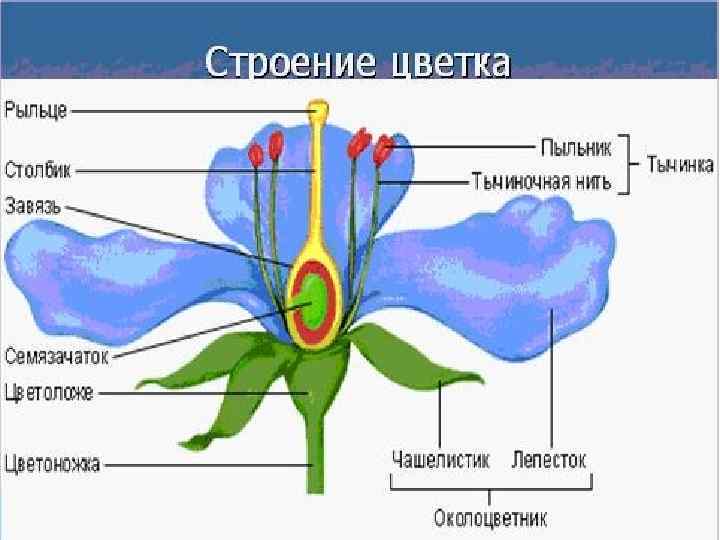 Строение цветка

Рыльце
Столбик
Завязь
Семязачаток
Цветоложе
Цветоножка

Пыльник
Тычиночная нить
Тычинка

Чашелистик
Лепесток
Околоцветник